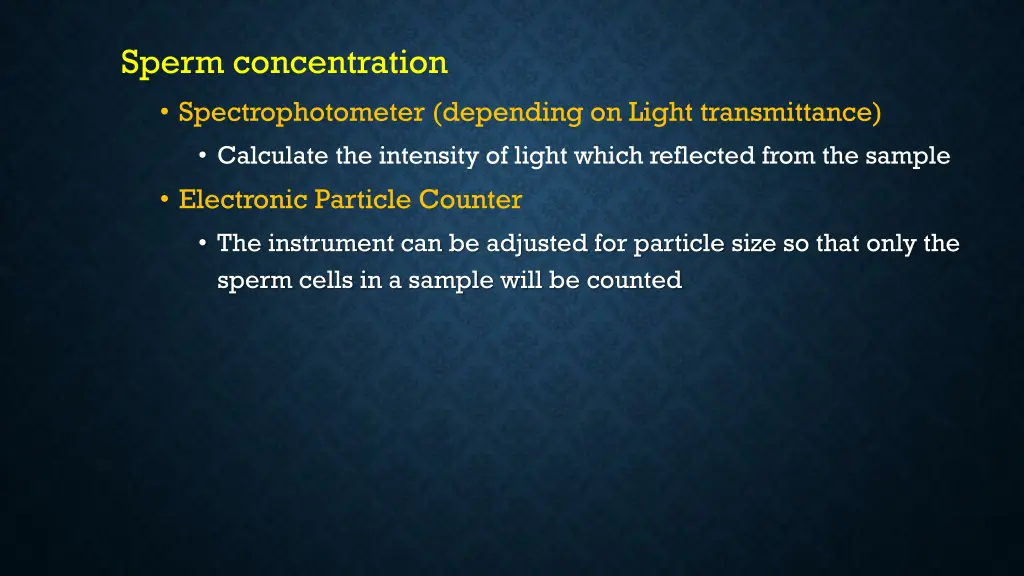 Sperm concentration

• Spectrophotometer (depending on Light transmittance)

• Calculate the intensity of light which reflected from the sample

• Electronic Particle Counter

• The instrument can be adjusted for particle size so that only the sperm cells in a sample will be counted